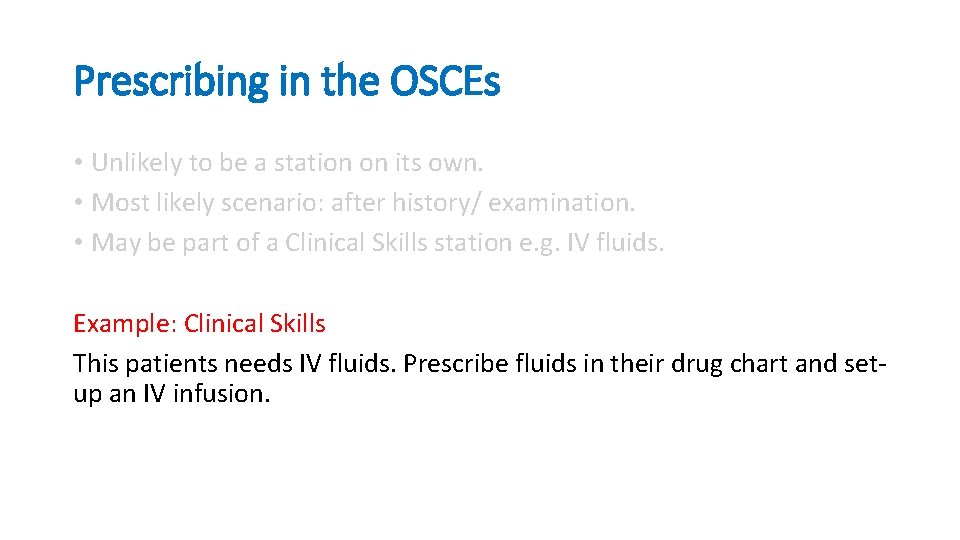 Prescribing in the OSCEs

• Unlikely to be a station on its own.
• Most likely scenario: after history/ examination.
• May be part of a Clinical Skills station e.g. IV fluids.

Example: Clinical Skills

This patients needs IV fluids. Prescribe fluids in their drug chart and set-up an IV infusion.